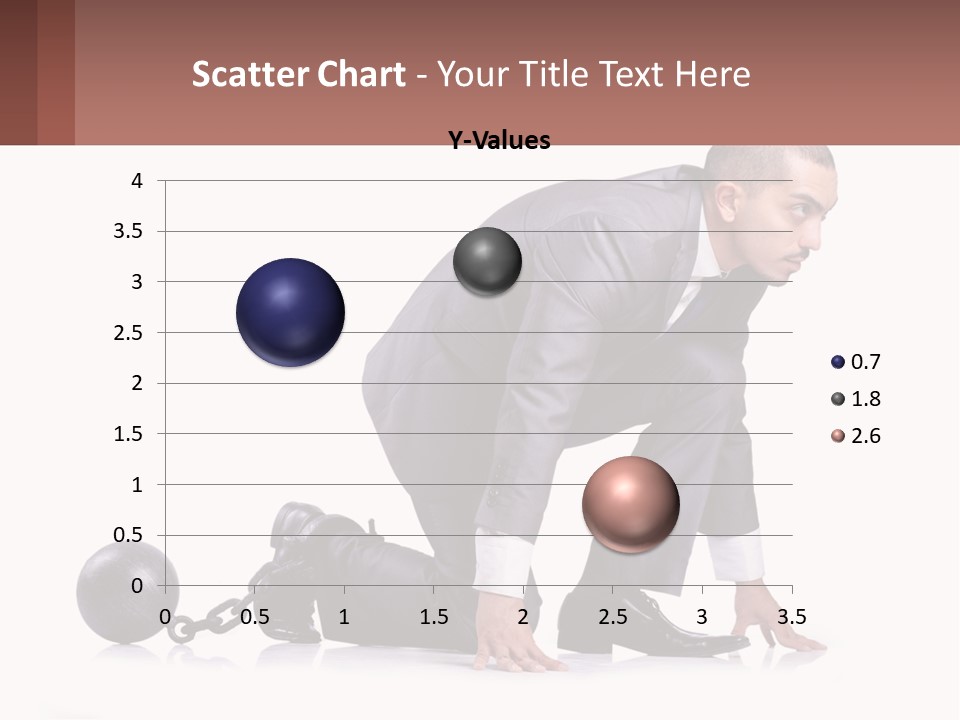 Scatter Chart - Your Title Text Here

Y-Values

4
3.5
3
2.5
2
1.5
1
0.5
0

0 0.5 1 1.5 2 2.5 3 3.5

0.7
1.8
2.6